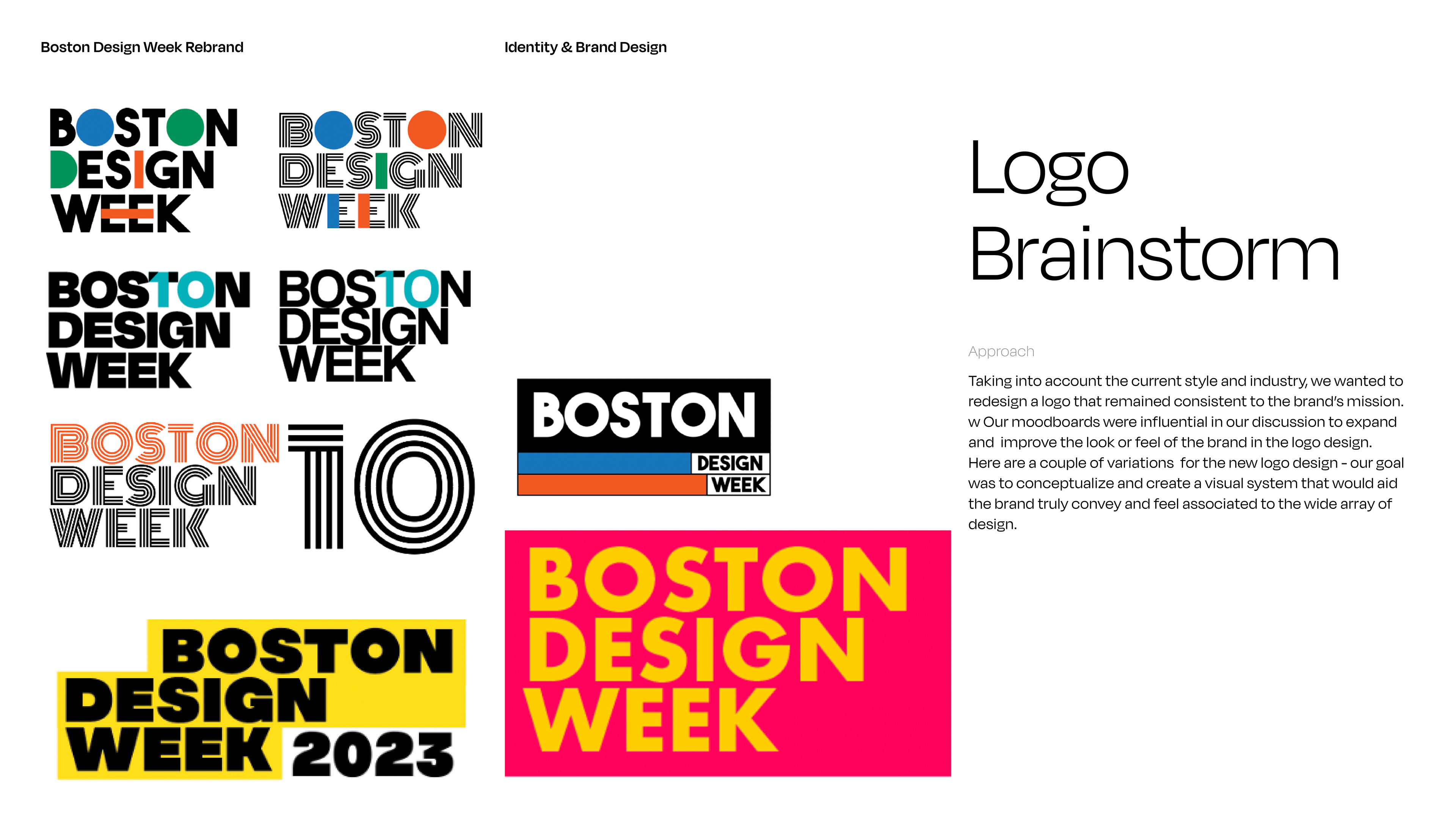 Boston Design Week Rebrand

Identity & Brand Design

BOSTON DESIGN WEEK

BOSTON DESIGN WEEK

BOSTON DESIGN WEEK

BOSTON DESIGN WEEK

BOSTON DESIGN WEEK 10

BOSTON DESIGN WEEK 2023

BOSTON DESIGN WEEK

BOSTON DESIGN WEEK

Logo Brainstorm

Approach

Taking into account the current style and industry, we wanted to redesign a logo that remained consistent to the brand's mission. w Our moodboards were influential in our discussion to expand and improve the look or feel of the brand in the logo design. Here are a couple of variations for the new logo design - our goal was to conceptualize and create a visual system that would aid the brand truly convey and feel associated to the wide array of design.